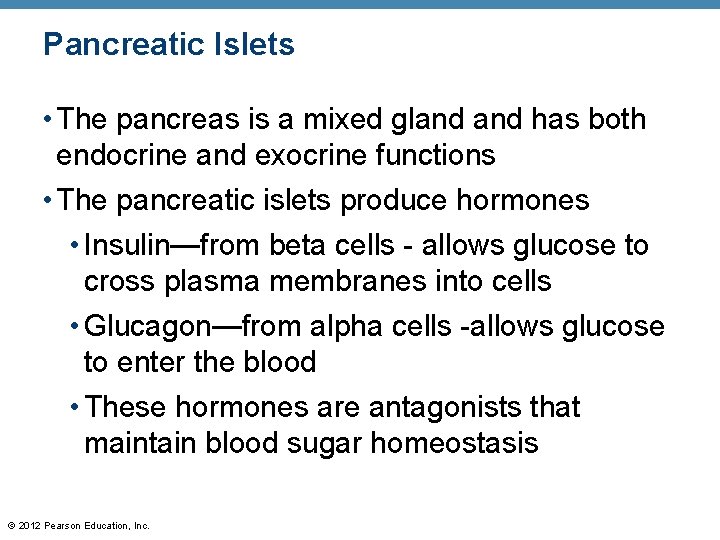 Pancreatic Islets

• The pancreas is a mixed gland and has both endocrine and exocrine functions

• The pancreatic islets produce hormones

• Insulin—from beta cells - allows glucose to cross plasma membranes into cells

• Glucagon—from alpha cells -allows glucose to enter the blood

• These hormones are antagonists that maintain blood sugar homeostasis

© 2012 Pearson Education, Inc.